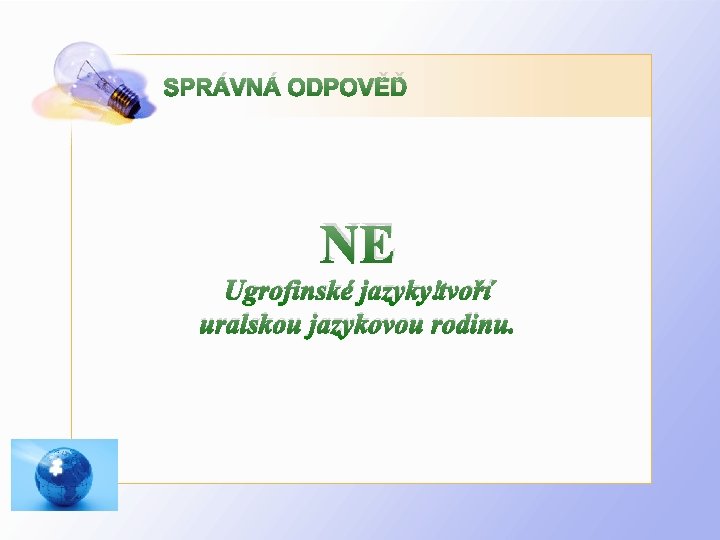 SPRÁVNÁ ODPOVĚĎ

NE
Ugrofinské jazyky tvoří uralskou jazykovou rodinu.